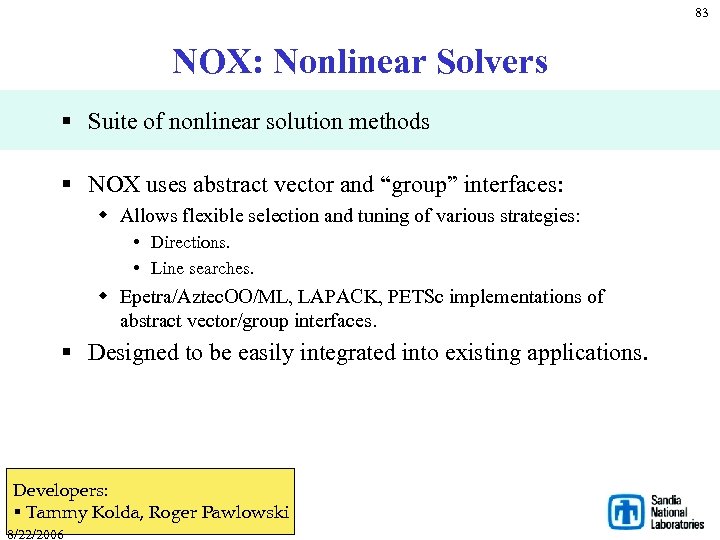 83

NOX: Nonlinear Solvers

▪ Suite of nonlinear solution methods

▪ NOX uses abstract vector and “group” interfaces:
◆ Allows flexible selection and tuning of various strategies:
• Directions.
• Line searches.
◆ Epetra/AztecOO/ML, LAPACK, PETSc implementations of abstract vector/group interfaces.

▪ Designed to be easily integrated into existing applications.

Developers:
▪ Tammy Kolda, Roger Pawlowski

8/22/2006

Sandia National Laboratories